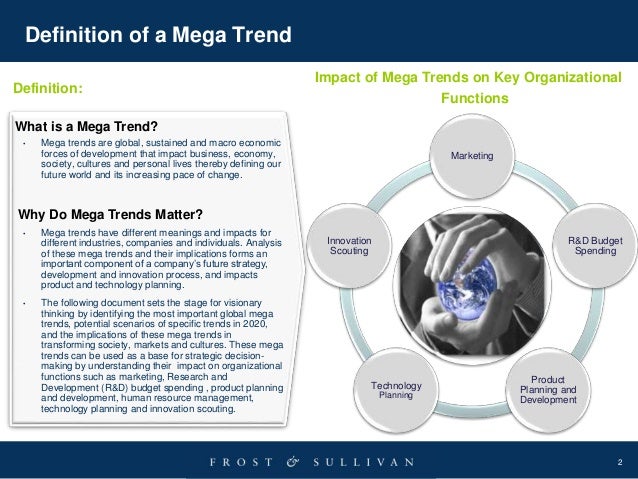 Definition of a Mega Trend

Definition:

What is a Mega Trend?

• Mega trends are global, sustained and macro economic forces of development that impact business, economy, society, cultures and personal lives thereby defining our future world and its increasing pace of change.

Why Do Mega Trends Matter?

• Mega trends have different meanings and impacts for different industries, companies and individuals. Analysis of these mega trends and their implications forms an important component of a company's future strategy, development and innovation process, and impacts product and technology planning.

• The following document sets the stage for visionary thinking by identifying the most important global mega trends, potential scenarios of specific trends in 2020, and the implications of these mega trends in transforming society, markets and cultures. These mega trends can be used as a base for strategic decision-making by understanding their impact on organizational functions such as marketing, Research and Development (R&D) budget spending , product planning and development, human resource management, technology planning and innovation scouting.

Impact of Mega Trends on Key Organizational Functions

Marketing

R&D Budget Spending

Product Planning and Development

Technology Planning

Innovation Scouting

FROST & SULLIVAN

2